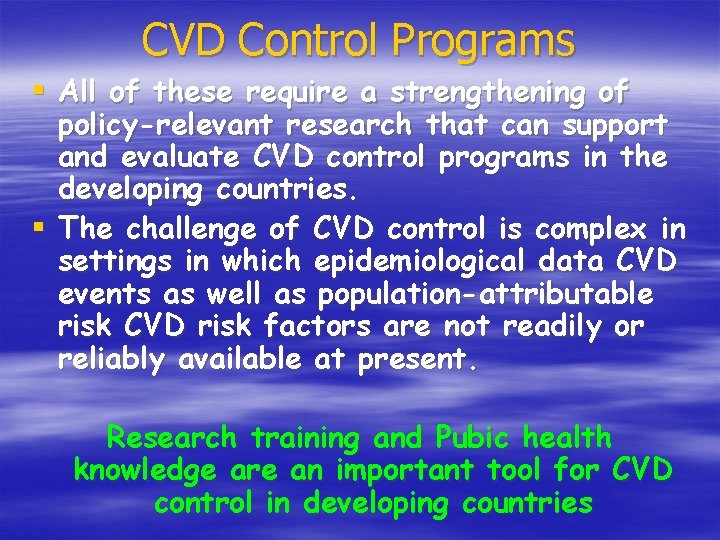 CVD Control Programs

▪ All of these require a strengthening of policy-relevant research that can support and evaluate CVD control programs in the developing countries.

▪ The challenge of CVD control is complex in settings in which epidemiological data CVD events as well as population-attributable risk CVD risk factors are not readily or reliably available at present.

Research training and Pubic health knowledge are an important tool for CVD control in developing countries